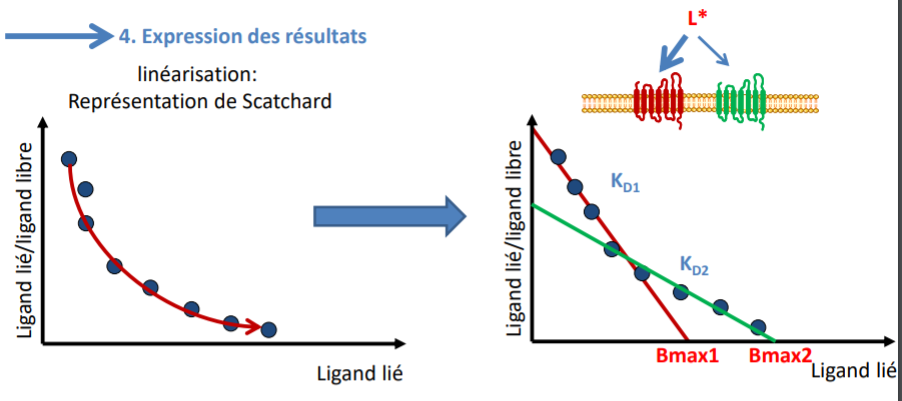 4. Expression des résultats

linéarisation:
Représentation de Scatchard

Ligand lié/ligand libre

Ligand lié

L*

Ligand lié/ligand libre

$K_{D1}$

$K_{D2}$

Bmax1

Bmax2

Ligand lié